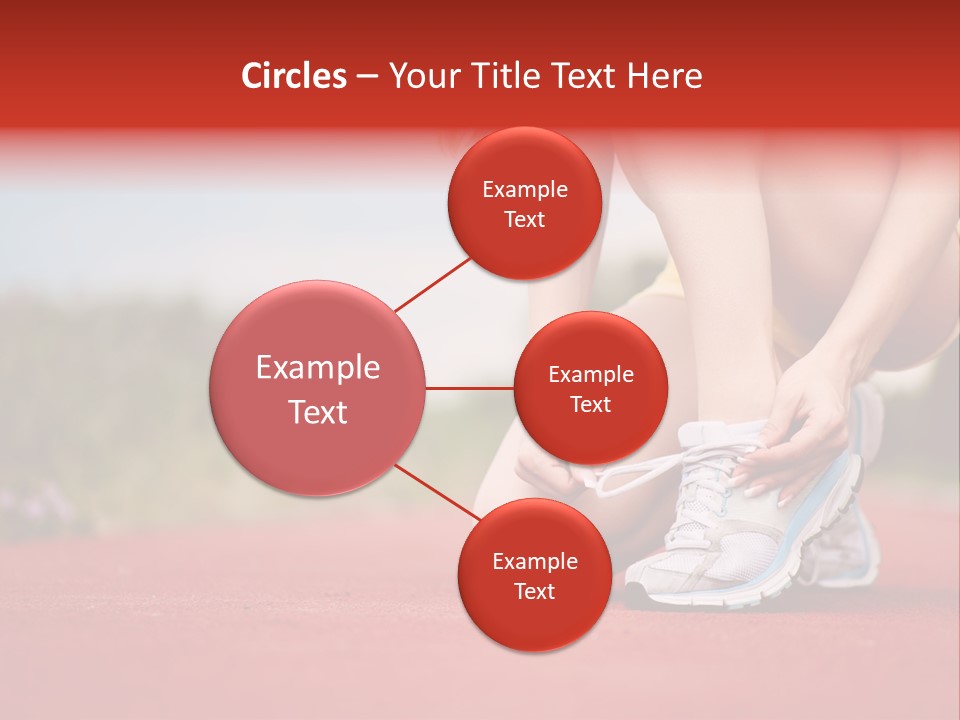 Circles – Your Title Text Here

Example Text

Example Text

Example Text

Example Text